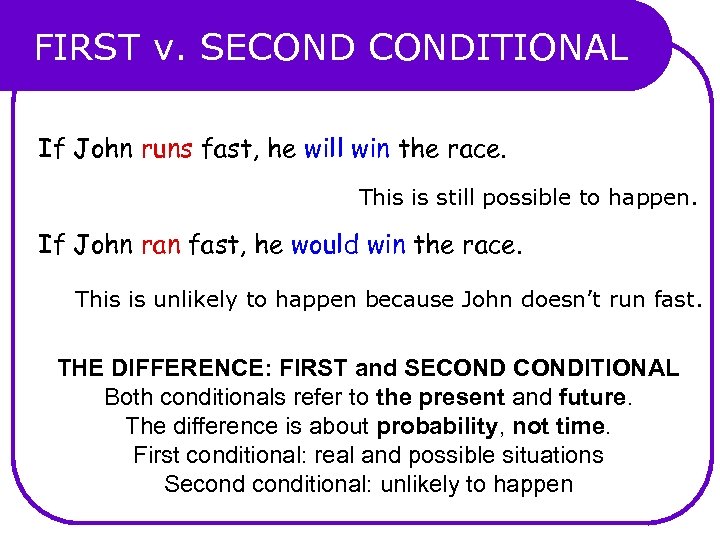 FIRST v. SECOND CONDITIONAL

If John runs fast, he will win the race.

This is still possible to happen.

If John ran fast, he would win the race.

This is unlikely to happen because John doesn't run fast.

THE DIFFERENCE: FIRST and SECOND CONDITIONAL
Both conditionals refer to the present and future.
The difference is about probability, not time.
First conditional: real and possible situations
Second conditional: unlikely to happen